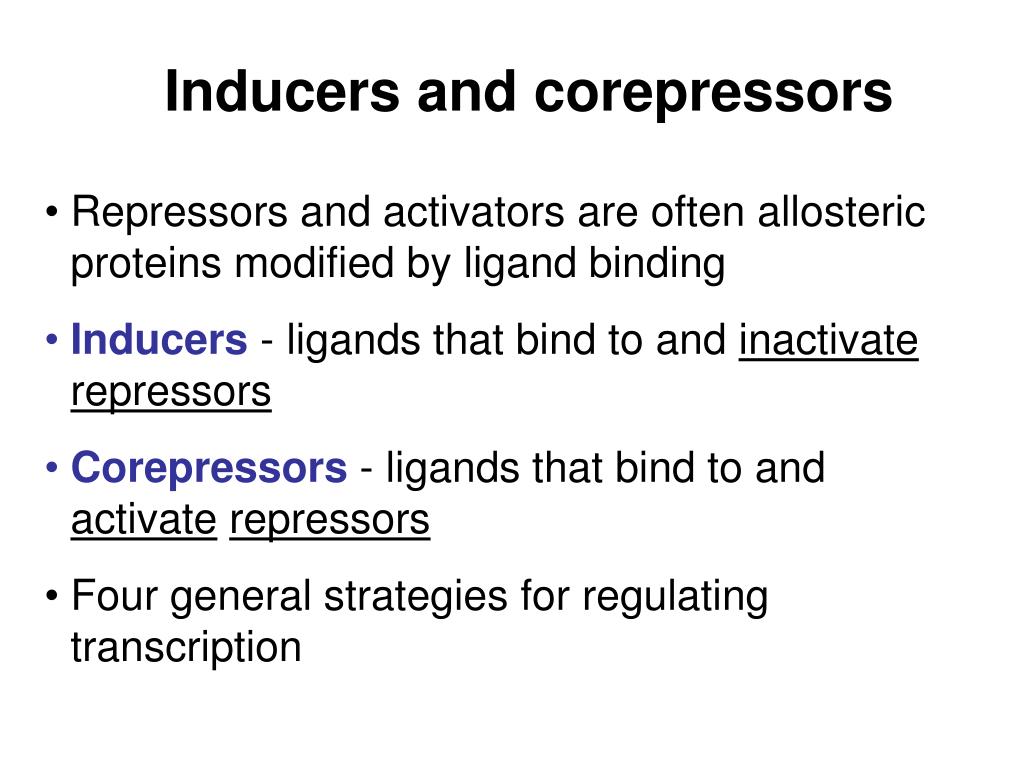 Inducers and corepressors

• Repressors and activators are often allosteric proteins modified by ligand binding

• Inducers - ligands that bind to and inactivate repressors

• Corepressors - ligands that bind to and activate repressors

• Four general strategies for regulating transcription